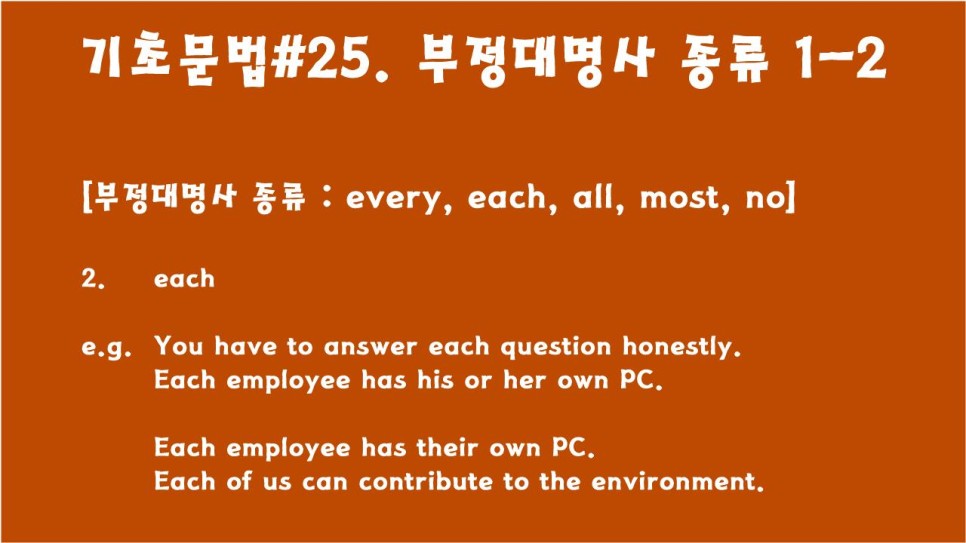 기초문법#25. 부정대명사 종류 1-2

[부정대명사 종류 : every, each, all, most, no]

2. each

e.g. You have to answer each question honestly.
Each employee has his or her own PC.

Each employee has their own PC.
Each of us can contribute to the environment.